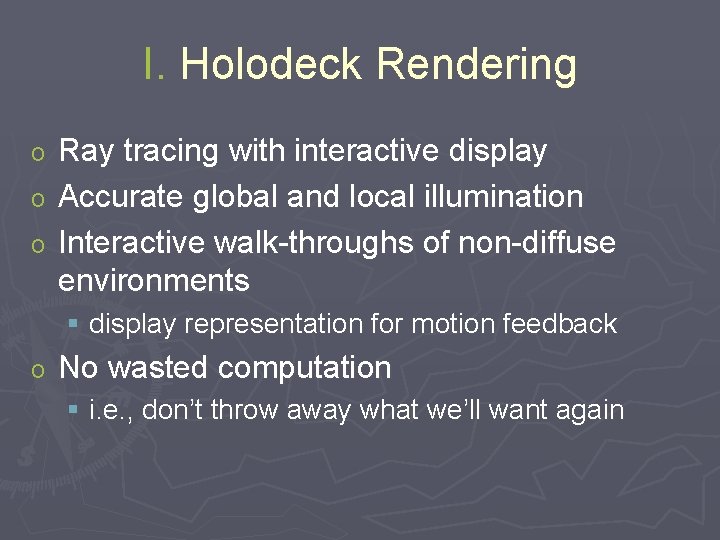 I. Holodeck Rendering

o Ray tracing with interactive display
o Accurate global and local illumination
o Interactive walk-throughs of non-diffuse environments
  ▪ display representation for motion feedback
o No wasted computation
  ▪ i.e., don't throw away what we'll want again